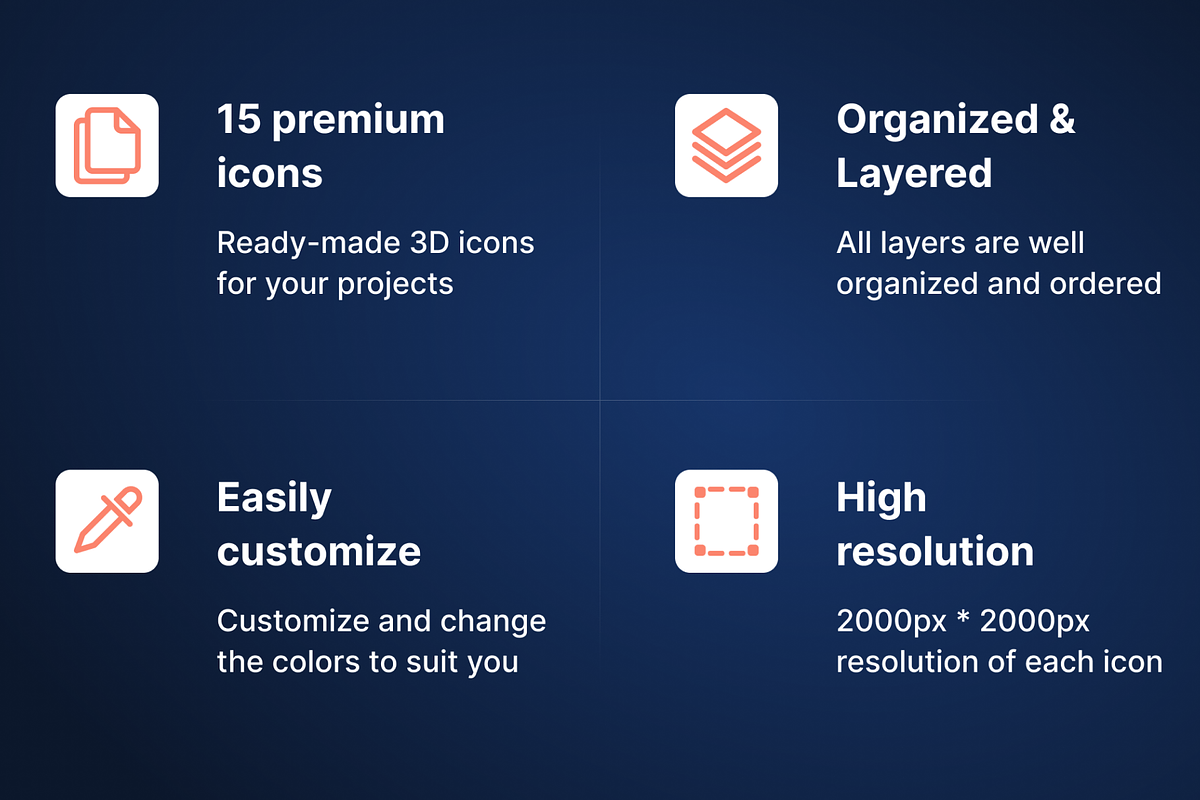 15 premium icons

Ready-made 3D icons for your projects

Organized & Layered

All layers are well organized and ordered

Easily customize

Customize and change the colors to suit you

High resolution

2000px * 2000px resolution of each icon